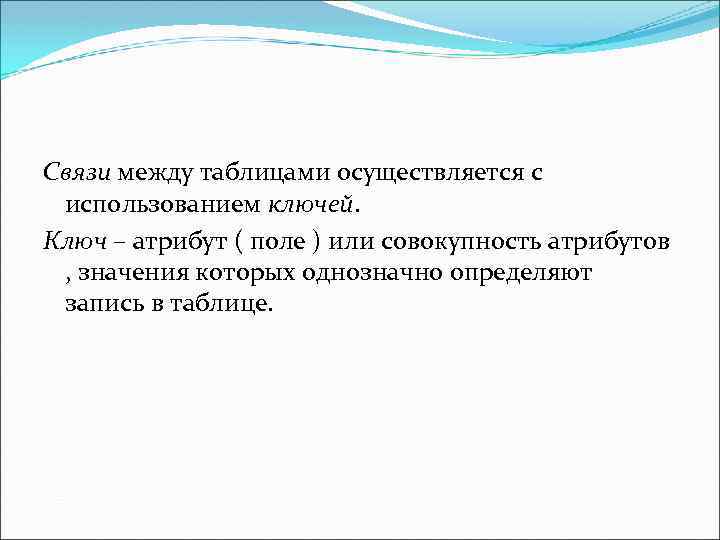 Связи между таблицами осуществляется с использованием ключей.

Ключ – атрибут ( поле ) или совокупность атрибутов , значения которых однозначно определяют запись в таблице.